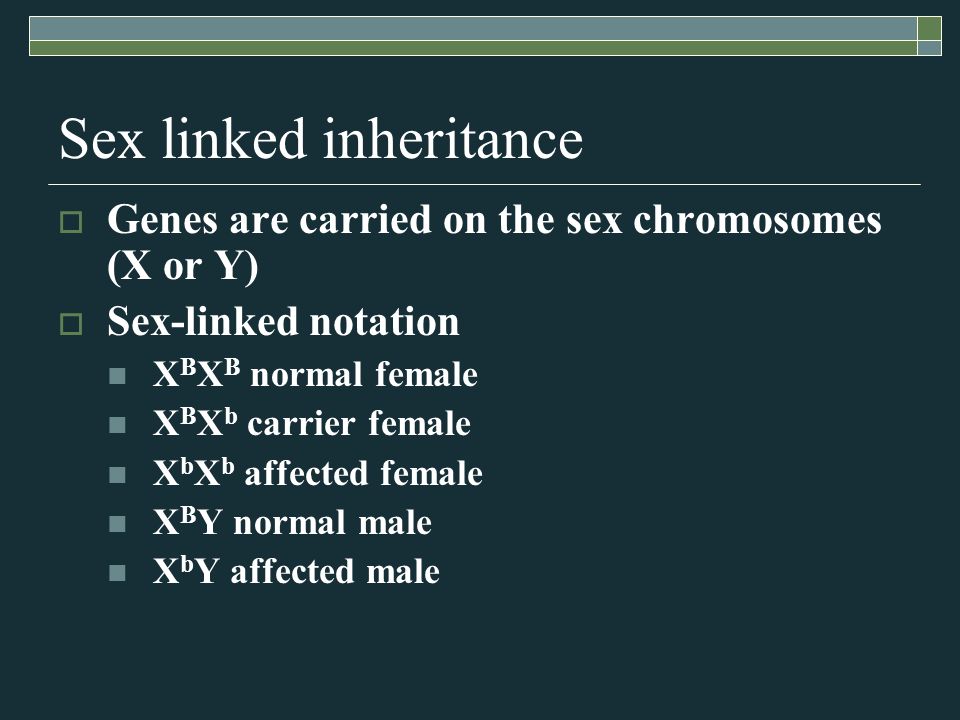 Sex linked inheritance

Genes are carried on the sex chromosomes (X or Y)

Sex-linked notation

$X^BX^B$ normal female

$X^BX^b$ carrier female

$X^bX^b$ affected female

$X^BY$ normal male

$X^bY$ affected male